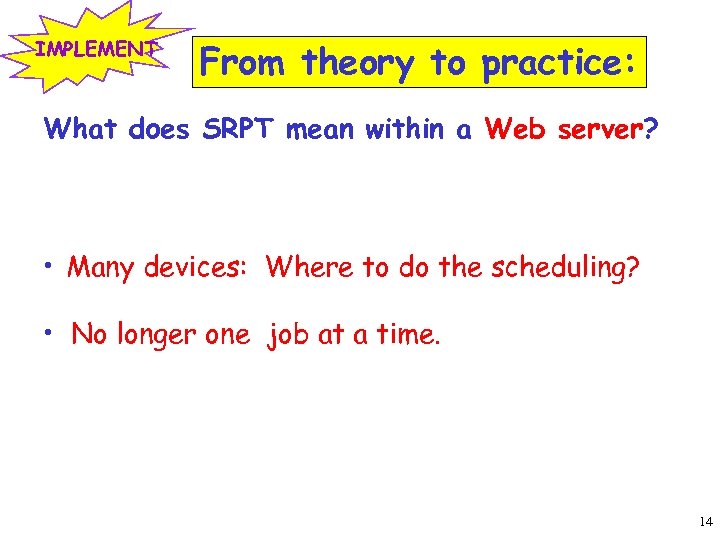 IMPLEMENT

From theory to practice:

What does SRPT mean within a Web server?

• Many devices: Where to do the scheduling?

• No longer one job at a time.

14